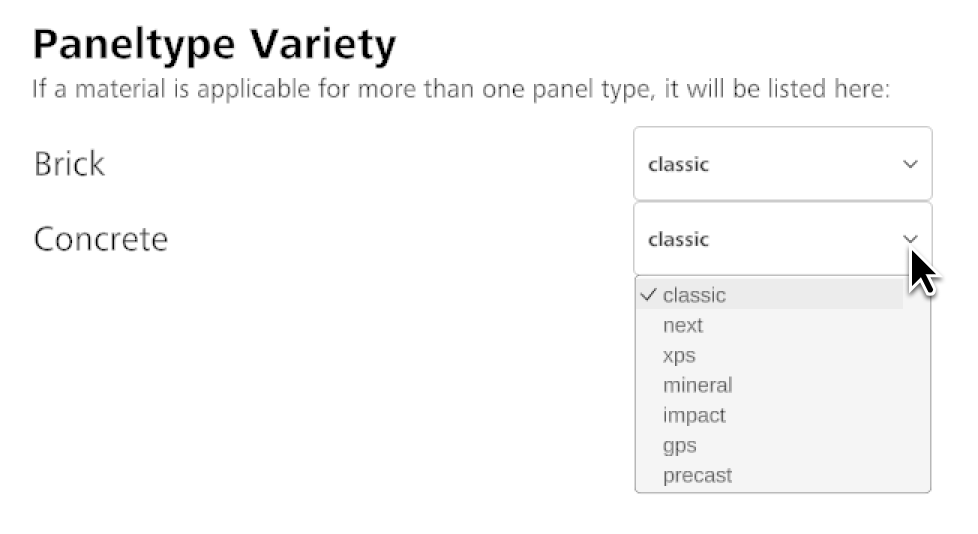 Paneltype Variety
If a material is applicable for more than one panel type, it will be listed here:

Brick
classic

Concrete
classic

✓ classic
next
xps
mineral
impact
gps
precast